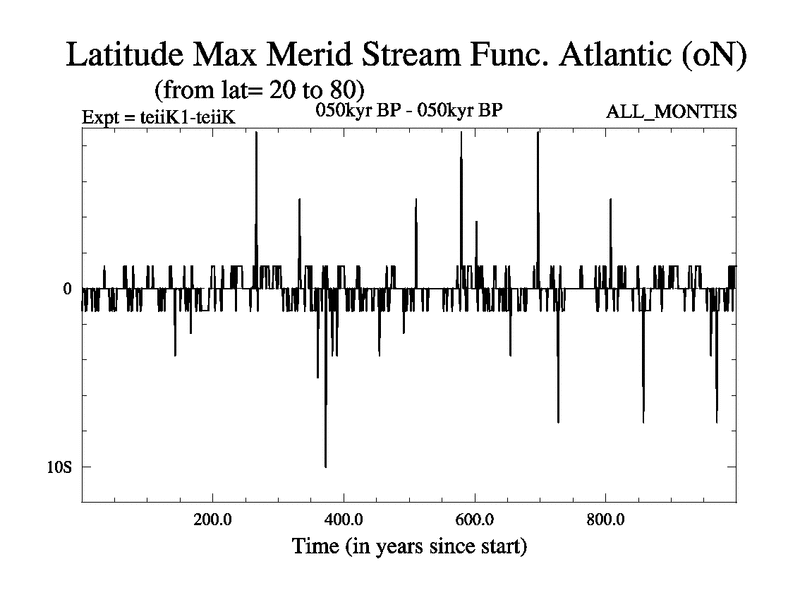 Latitude Max Merid Stream Func. Atlantic (oN)
(from lat= 20 to 80)
Expt = teiiK1-teiiK
050kyr BP - 050kyr BP
ALL_MONTHS

0
10S

200.0
400.0
600.0
800.0
Time (in years since start)